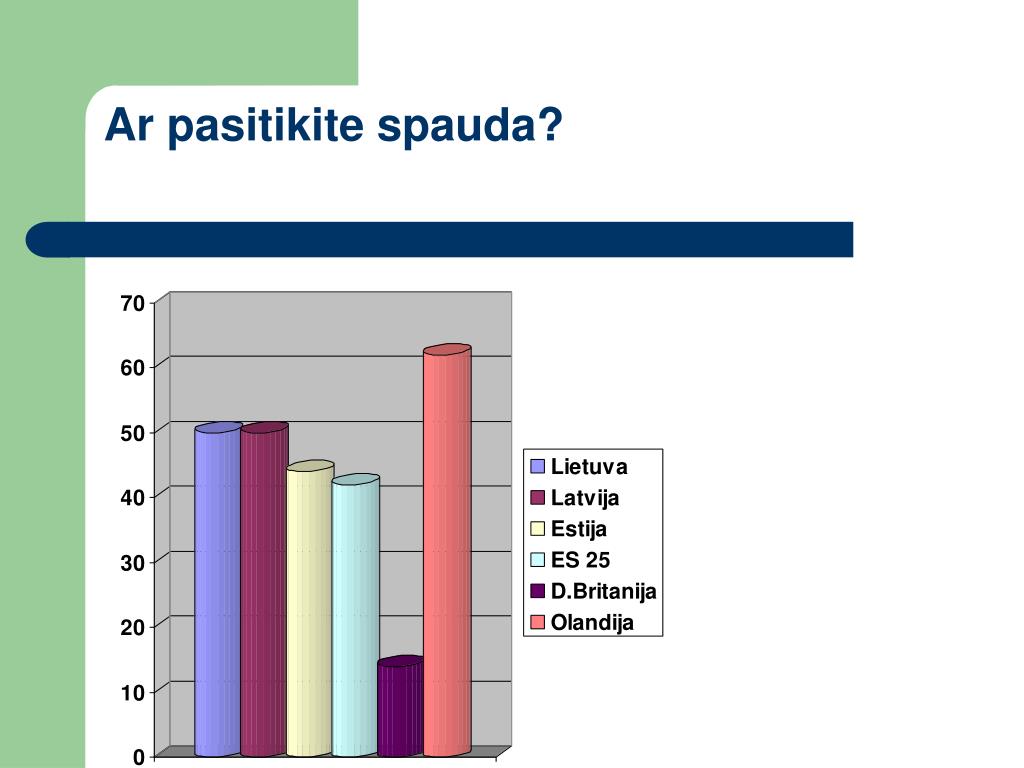 Ar pasitikite spauda?

70
60
50
40
30
20
10
0

Lietuva
Latvija
Estija
ES 25
D.Britanija
Olandija